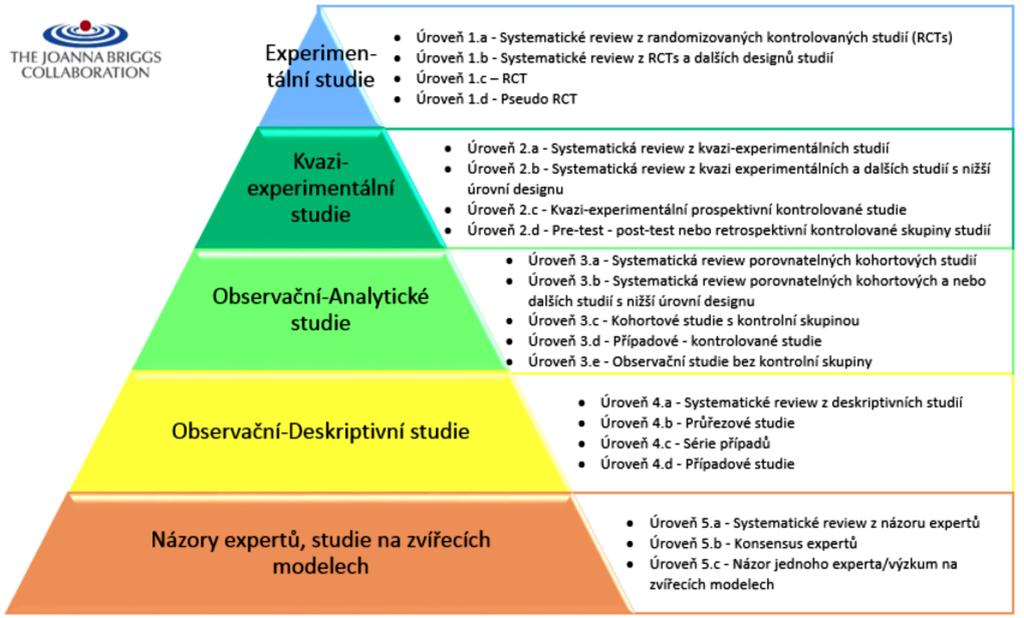 THE JOANNA BRIGGS COLLABORATION

Experimentální studie

- Úroveň 1.a - Systematické review z randomizovaných kontrolovaných studií (RCTs)
- Úroveň 1.b - Systematické review z RCTs a dalších designů studií
- Úroveň 1.c – RCT
- Úroveň 1.d - Pseudo RCT

Kvazi-experimentální studie

- Úroveň 2.a - Systematická review z kvazi-experimentálních studií
- Úroveň 2.b - Systematická review z kvazi experimentálních a dalších studií s nižší úrovní designu
- Úroveň 2.c - Kvazi-experimentální prospektivní kontrolované studie
- Úroveň 2.d - Pre-test - post-test nebo retrospektivní kontrolované skupiny studií

Observační-Analytické studie

- Úroveň 3.a - Systematická review porovnatelných kohortových studií
- Úroveň 3.b - Systematická review porovnatelných kohortových a nebo dalších studií s nižší úrovní designu
- Úroveň 3.c - Kohortové studie s kontrolní skupinou
- Úroveň 3.d - Případové - kontrolované studie
- Úroveň 3.e - Observační studie bez kontrolní skupiny

Observační-Deskriptivní studie

- Úroveň 4.a - Systematické review z deskriptivních studií
- Úroveň 4.b - Průřezové studie
- Úroveň 4.c - Série případů
- Úroveň 4.d - Případové studie

Názory expertů, studie na zvířecích modelech

- Úroveň 5.a - Systematické review z názoru expertů
- Úroveň 5.b - Konsensus expertů
- Úroveň 5.c - Názor jednoho experta/výzkum na zvířecích modelech